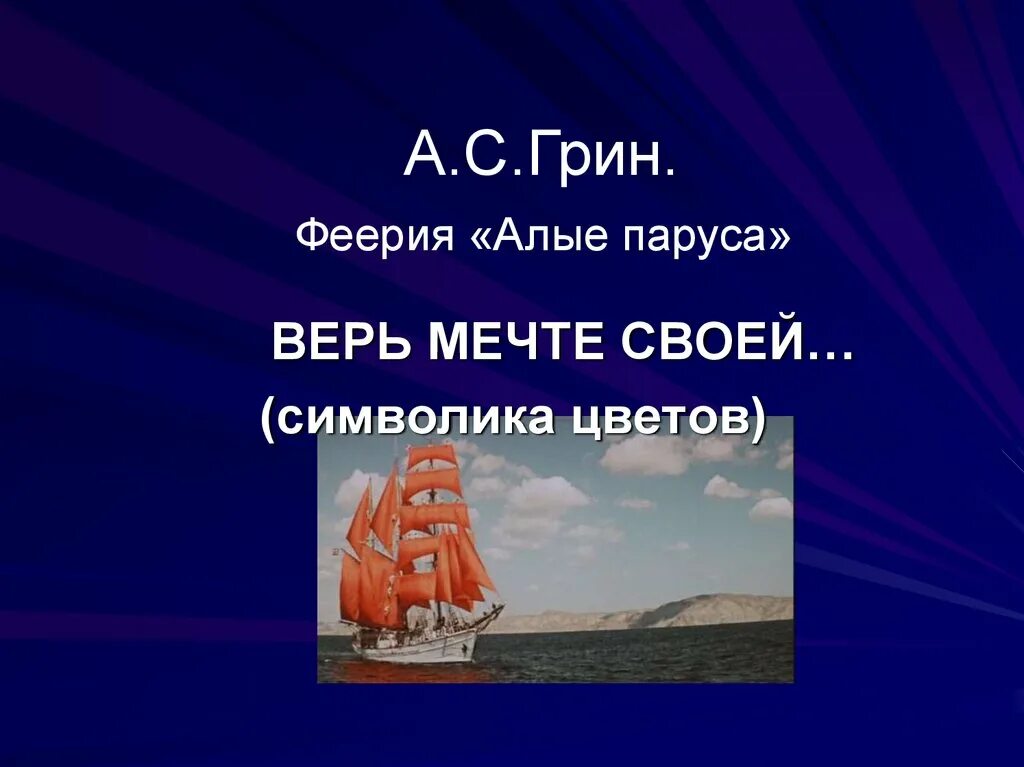 А.С.Грин.

Феерия «Алые паруса»

ВЕРЬ МЕЧТЕ СВОЕЙ…
(символика цветов)